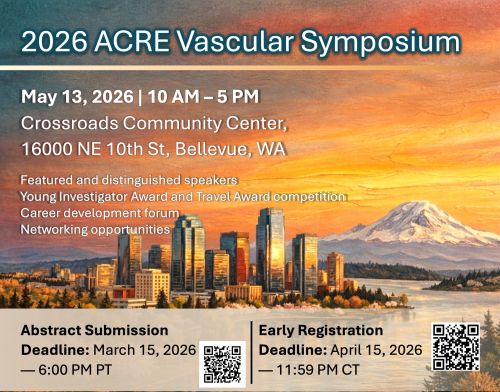 2026 ACRE Vascular Symposium

May 13, 2026 | 10 AM – 5 PM
Crossroads Community Center,
16000 NE 10th St, Bellevue, WA

Featured and distinguished speakers
Young Investigator Award and Travel Award competition
Career development forum
Networking opportunities

Abstract Submission
Deadline: March 15, 2026
— 6:00 PM PT

Early Registration
Deadline: April 15, 2026
— 11:59 PM CT